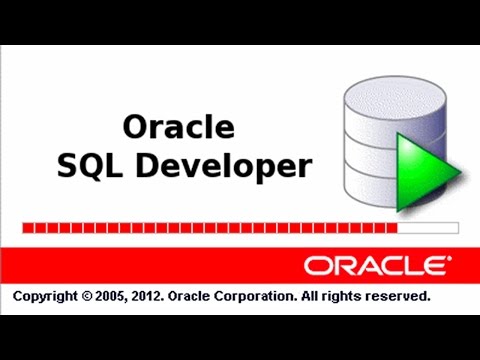 Oracle
SQL Developer

ORACLE®

Copyright © 2005, 2012. Oracle Corporation. All rights reserved.